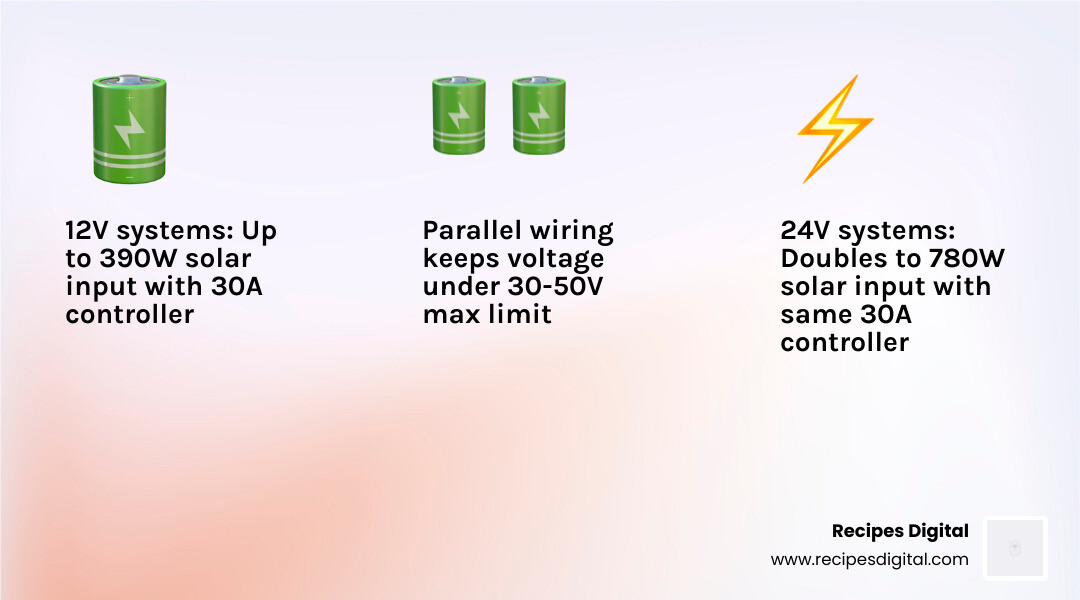 12V systems: Up to 390W solar input with 30A controller

Parallel wiring keeps voltage under 30-50V max limit

24V systems: Doubles to 780W solar input with same 30A controller

Recipes Digital
www.recipesdigital.com